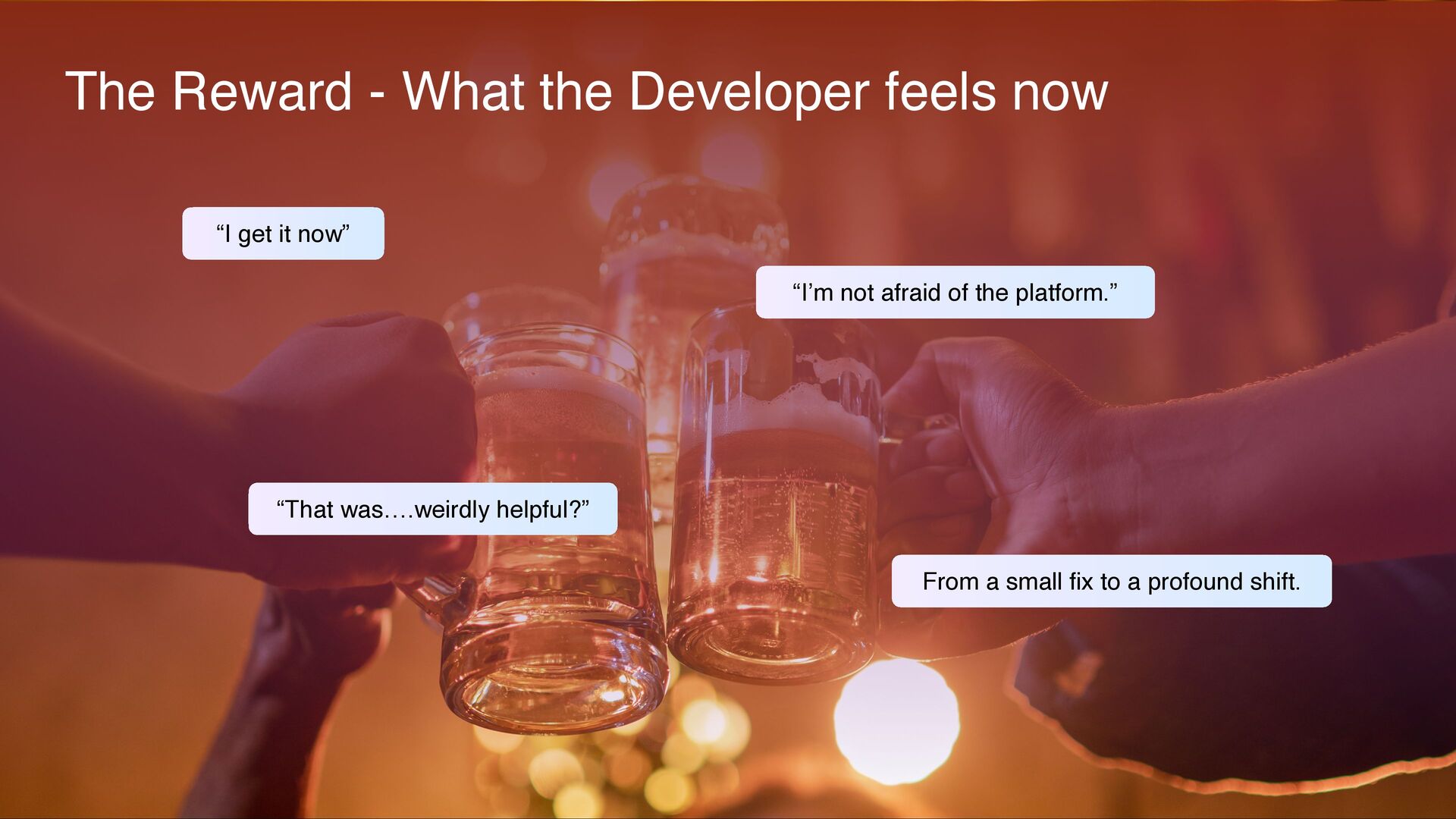 The Reward - What the Developer feels now

“I get it now”

“I’m not afraid of the platform.”

“That was….weirdly helpful?”

From a small fix to a profound shift.